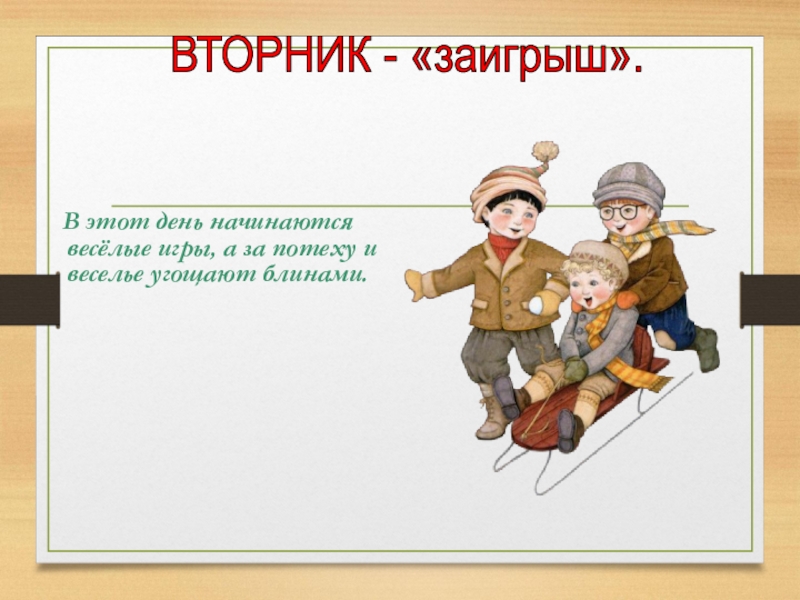 ВТОРНИК - «заигрыш».

В этот день начинаются весёлые игры, а за потеху и веселье угощают блинами.